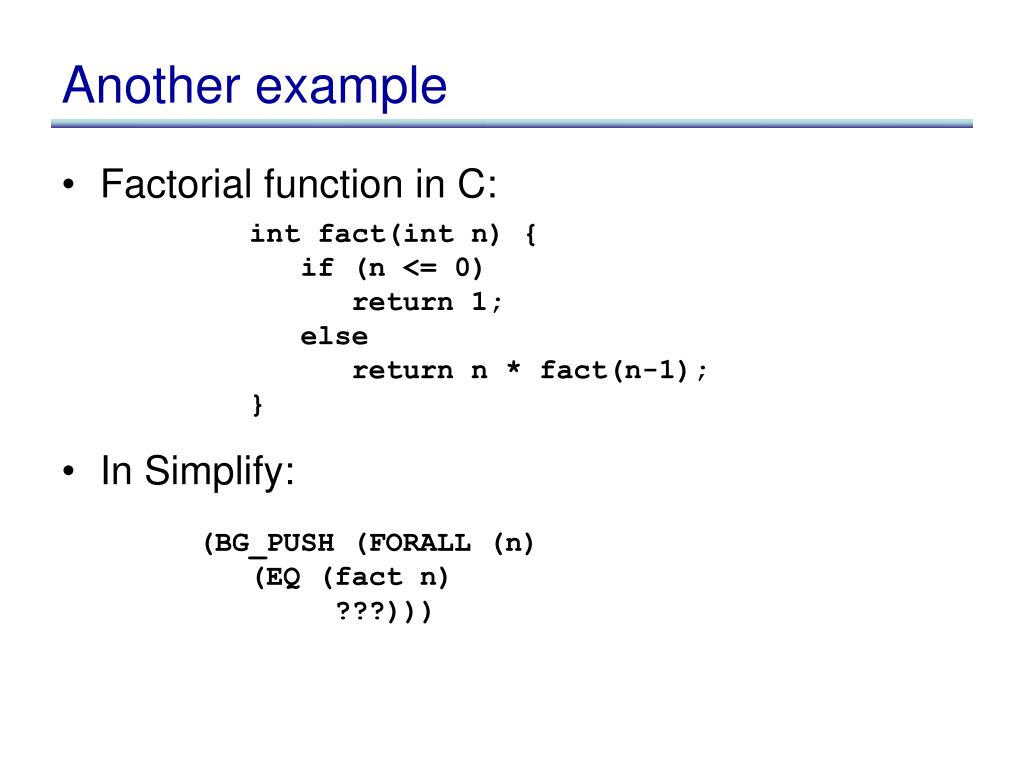 Another example

• Factorial function in C:

int fact(int n) {
  if (n <= 0)
    return 1;
  else
    return n * fact(n-1);
}

• In Simplify:

(BG_PUSH (FORALL (n)
  (EQ (fact n)
    ???)))